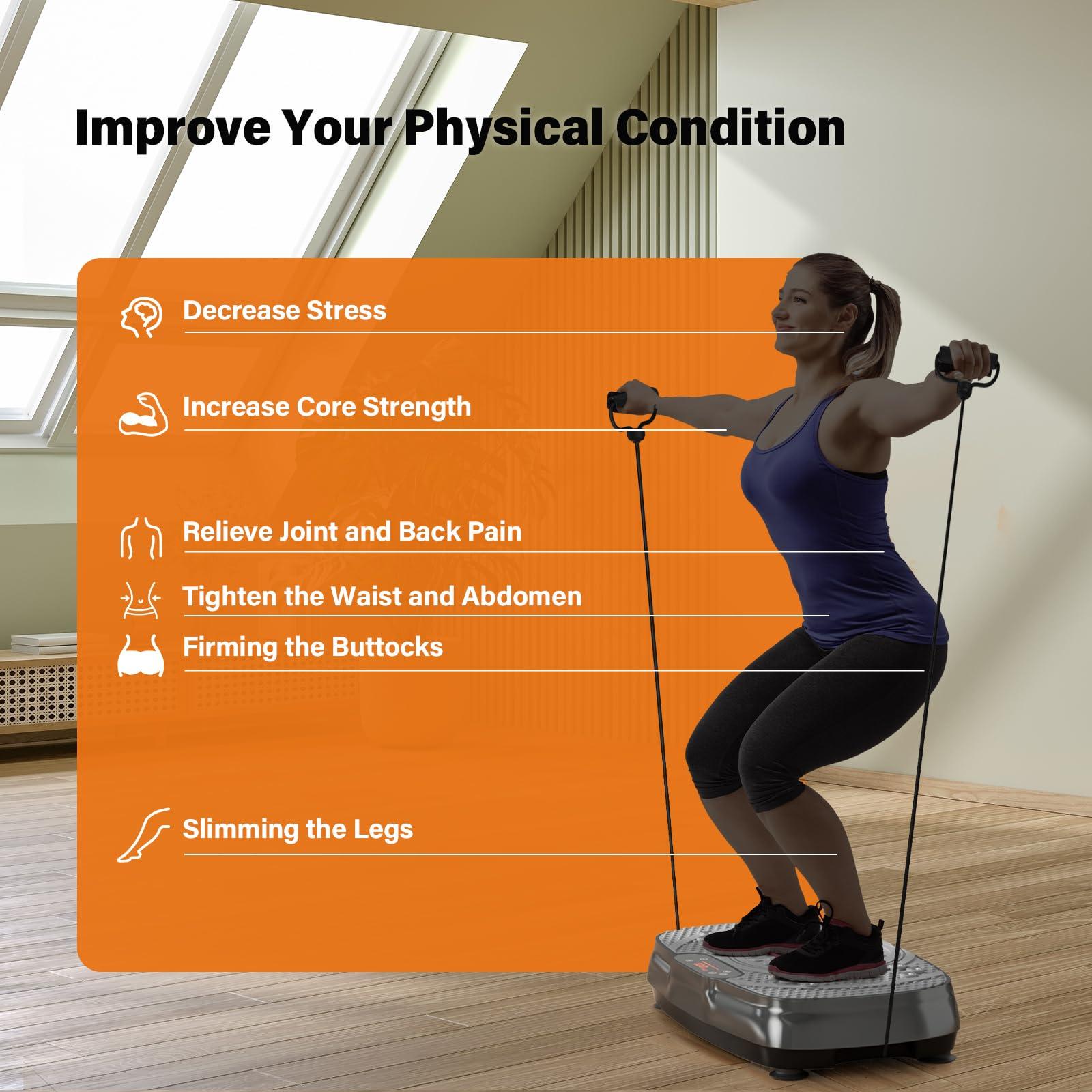 Improve Your Physical Condition

Decrease Stress

Increase Core Strength

Relieve Joint and Back Pain

Tighten the Waist and Abdomen

Firming the Buttocks

Slimming the Legs